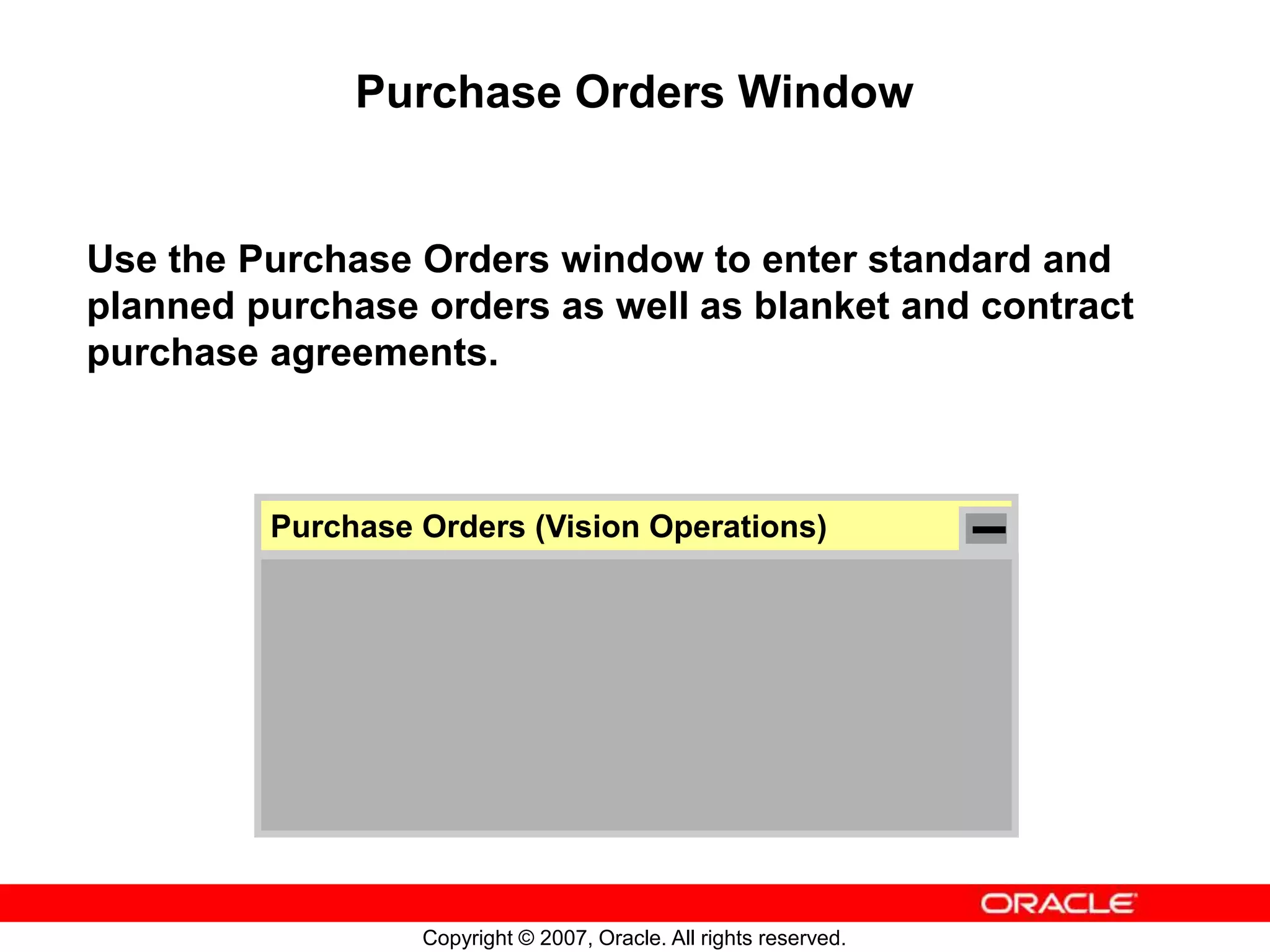 Purchase Orders Window

Use the Purchase Orders window to enter standard and planned purchase orders as well as blanket and contract purchase agreements.

Purchase Orders (Vision Operations)

ORACLE

Copyright © 2007, Oracle. All rights reserved.